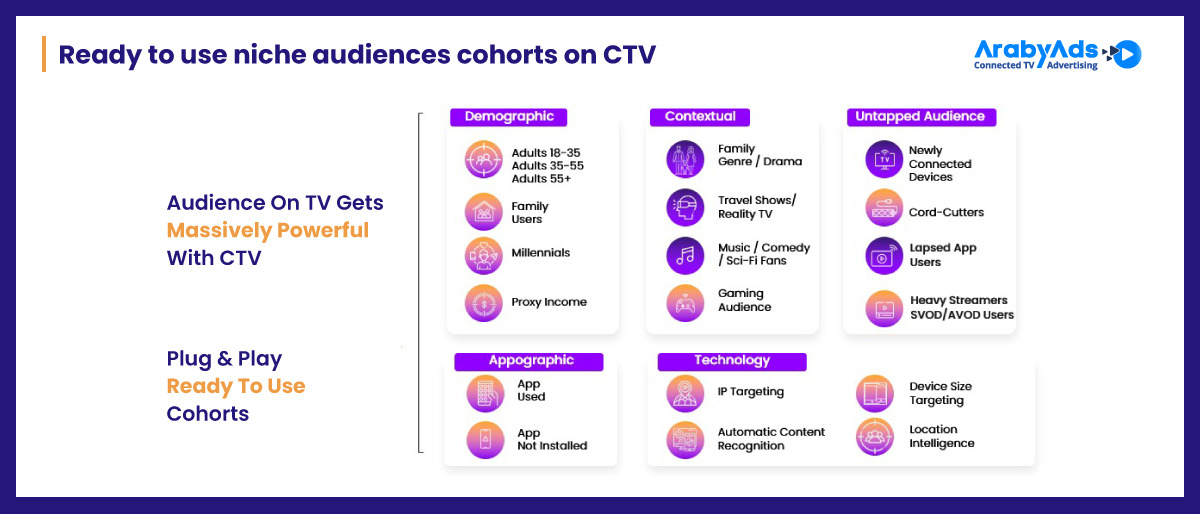 Ready to use niche audiences cohorts on CTV

ArabyAds
Connected TV Advertising

Audience On TV Gets Massively Powerful With CTV

Plug & Play Ready To Use Cohorts

Demographic
Adults 18-35
Adults 35-55
Adults 55+
Family Users
Millennials
Proxy Income

Contextual
Family Genre / Drama
Travel Shows/ Reality TV
Music / Comedy / Sci-Fi Fans
Gaming Audience

Untapped Audience
Newly Connected Devices
Cord-Cutters
Lapsed App Users
Heavy Streamers SVOD/AVOD Users

Appographic
App Used
App Not Installed

Technology
IP Targeting
Automatic Content Recognition
Device Size Targeting
Location Intelligence